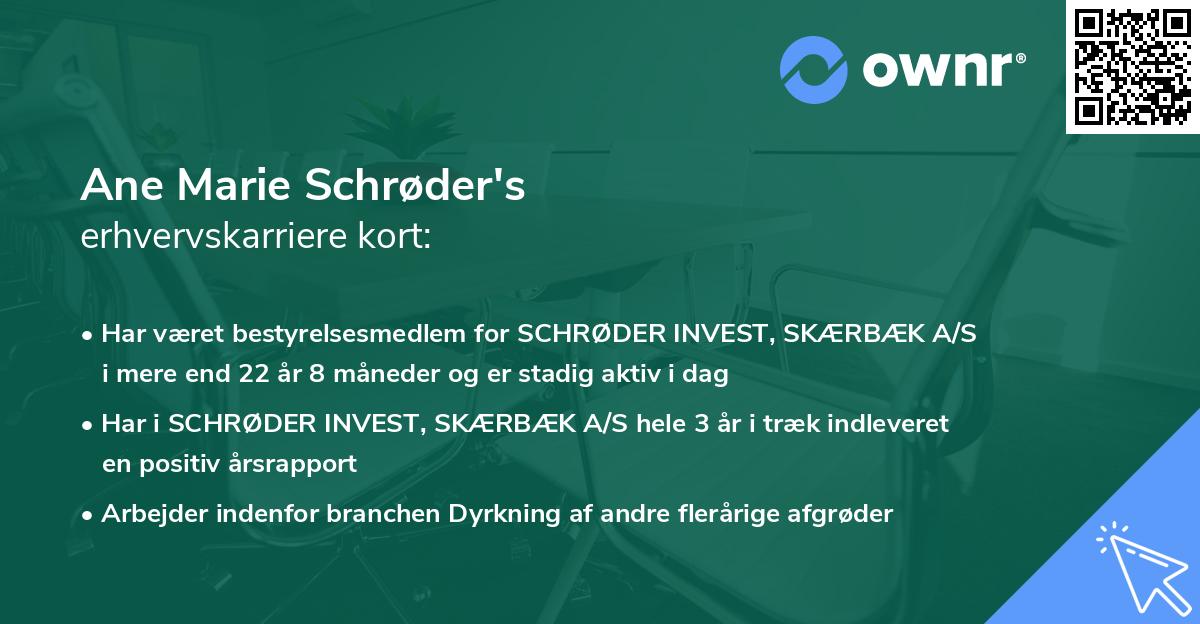 ownr®

Ane Marie Schrøder's
erhvervskarriere kort:

• Har været bestyrelsesmedlem for SCHRØDER INVEST, SKÆRBÆK A/S i mere end 22 år 8 måneder og er stadig aktiv i dag

• Har i SCHRØDER INVEST, SKÆRBÆK A/S hele 3 år i træk indleveret en positiv årsrapport

• Arbejder indenfor branchen Dyrkning af andre flerårige afgrøder